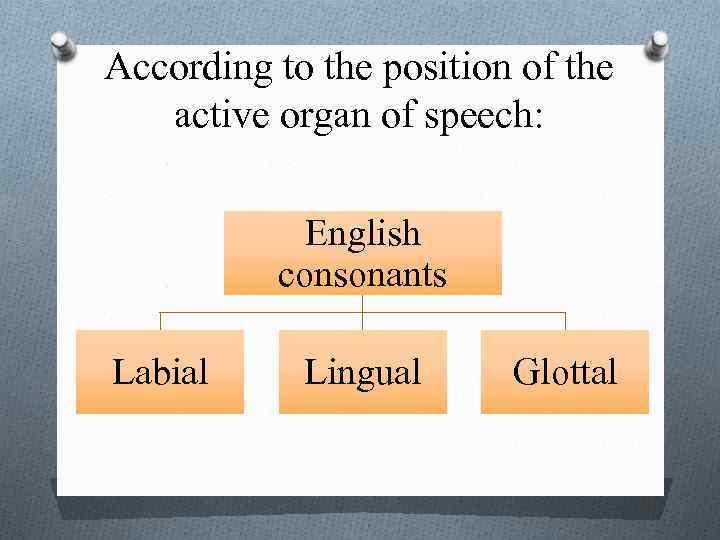 According to the position of the active organ of speech:

English consonants

Labial

Lingual

Glottal